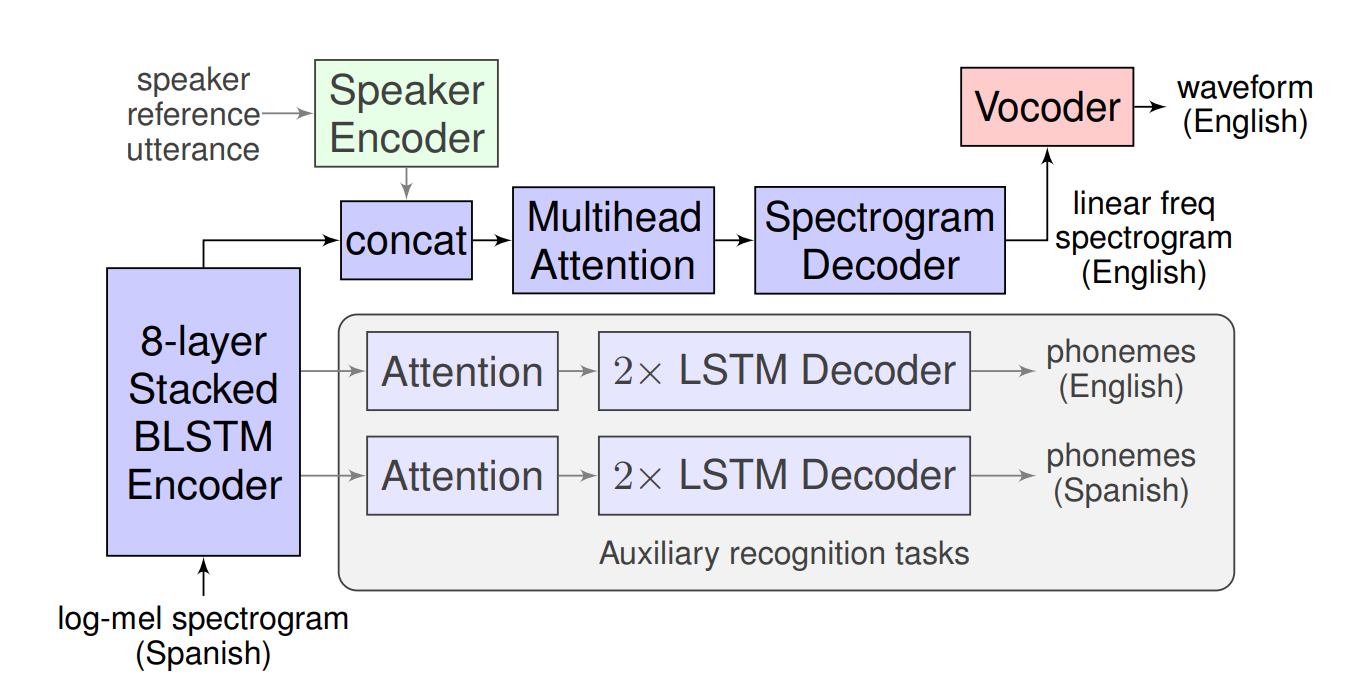 speaker reference utterance

Speaker Encoder

Vocoder

waveform (English)

concat

Multihead Attention

Spectrogram Decoder

linear freq spectrogram (English)

8-layer Stacked BLSTM Encoder

Attention

$2\times$ LSTM Decoder

phonemes (English)

Attention

$2\times$ LSTM Decoder

phonemes (Spanish)

Auxiliary recognition tasks

log-mel spectrogram (Spanish)